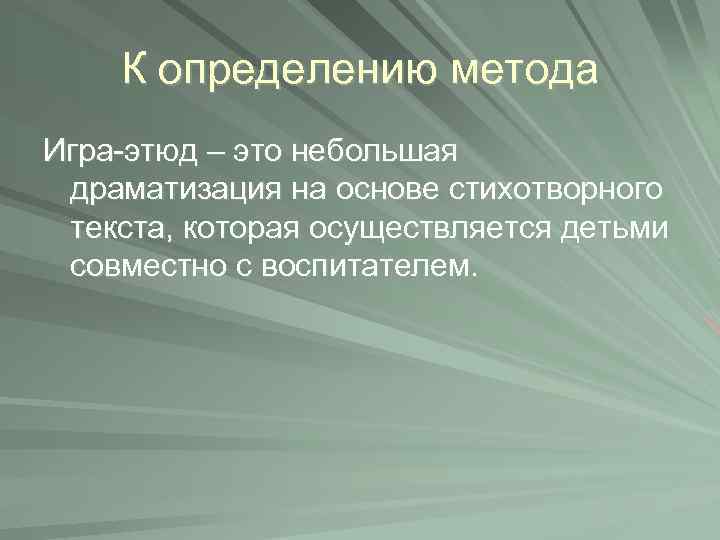 К определению метода

Игра-этюд – это небольшая драматизация на основе стихотворного текста, которая осуществляется детьми совместно с воспитателем.